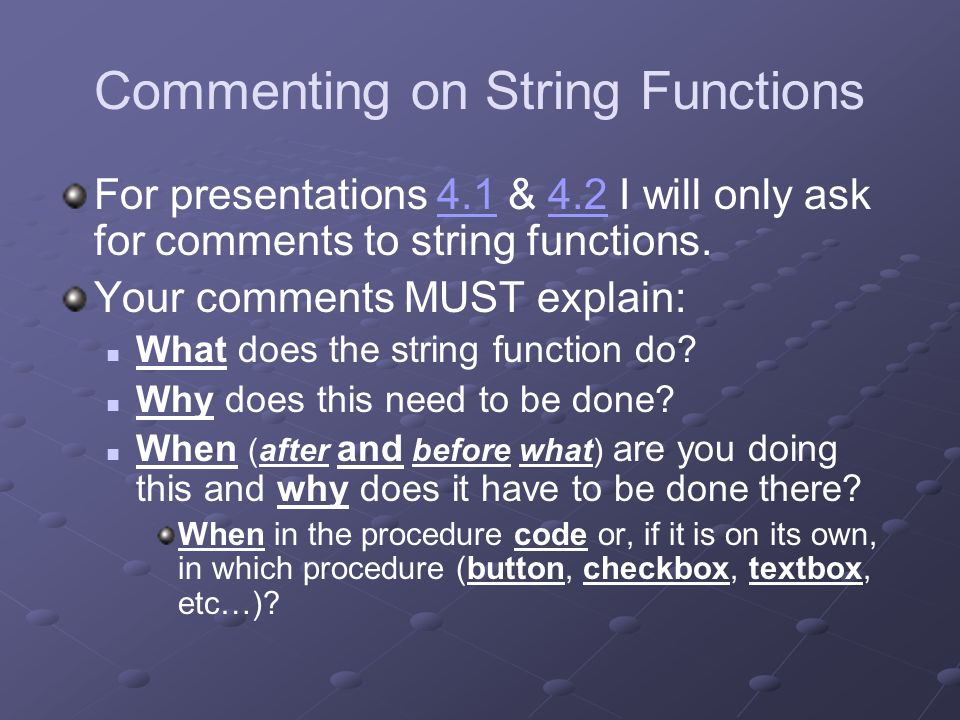 Commenting on String Functions

For presentations 4.1 & 4.2 I will only ask for comments to string functions.

Your comments MUST explain:

What does the string function do?

Why does this need to be done?

When (after and before what) are you doing this and why does it have to be done there?

When in the procedure code or, if it is on its own, in which procedure (button, checkbox, textbox, etc…)?